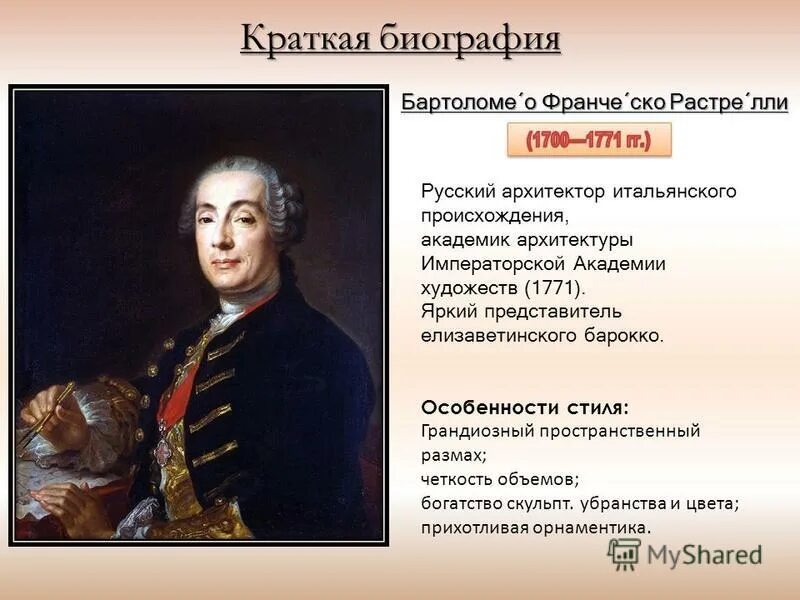 Краткая биография

Бартоломе´о Франче´ско Растре´лли

(1700—1771 гг.)

Русский архитектор итальянского происхождения, академик архитектуры Императорской Академии художеств (1771). Яркий представитель елизаветинского барокко.

Особенности стиля:
Грандиозный пространственный размах;
четкость объемов;
богатство скульпт. убранства и цвета;
прихотливая орнаментика.

MyShared